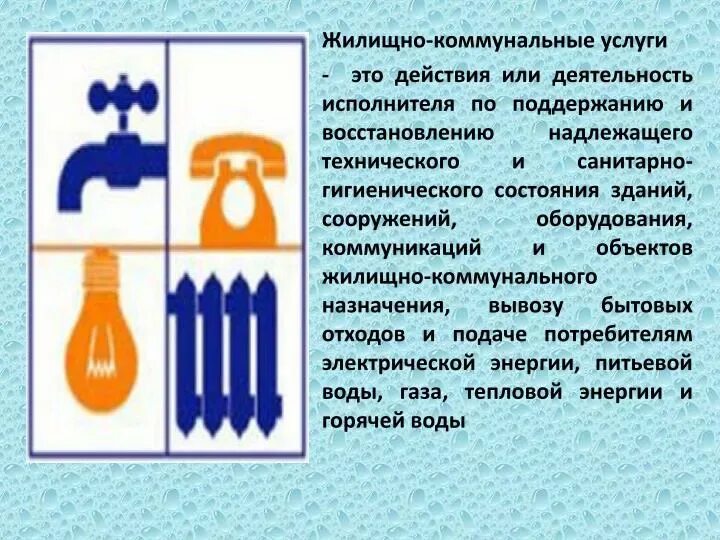 Жилищно-коммунальные услуги

- это действия или деятельность исполнителя по поддержанию и восстановлению надлежащего технического и санитарно-гигиенического состояния зданий, сооружений, оборудования, коммуникаций и объектов жилищно-коммунального назначения, вывозу бытовых отходов и подаче потребителям электрической энергии, питьевой воды, газа, тепловой энергии и горячей воды